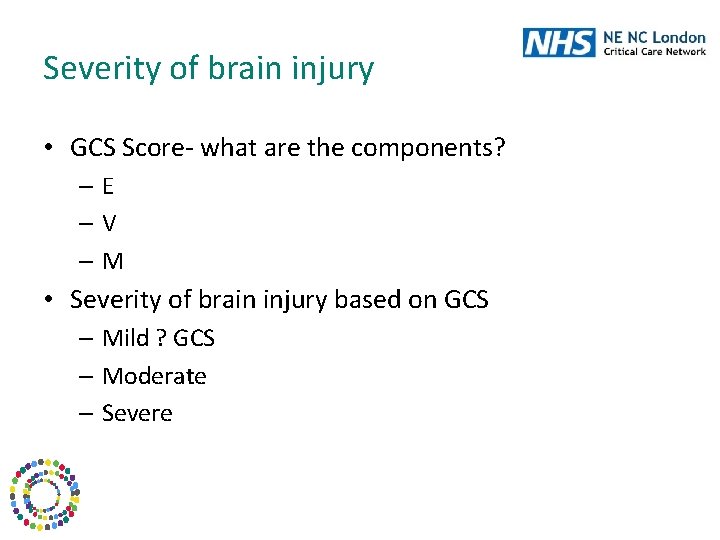 NHS NE NC London Critical Care Network

Severity of brain injury

• GCS Score- what are the components?
– E
– V
– M
• Severity of brain injury based on GCS
– Mild ? GCS
– Moderate
– Severe